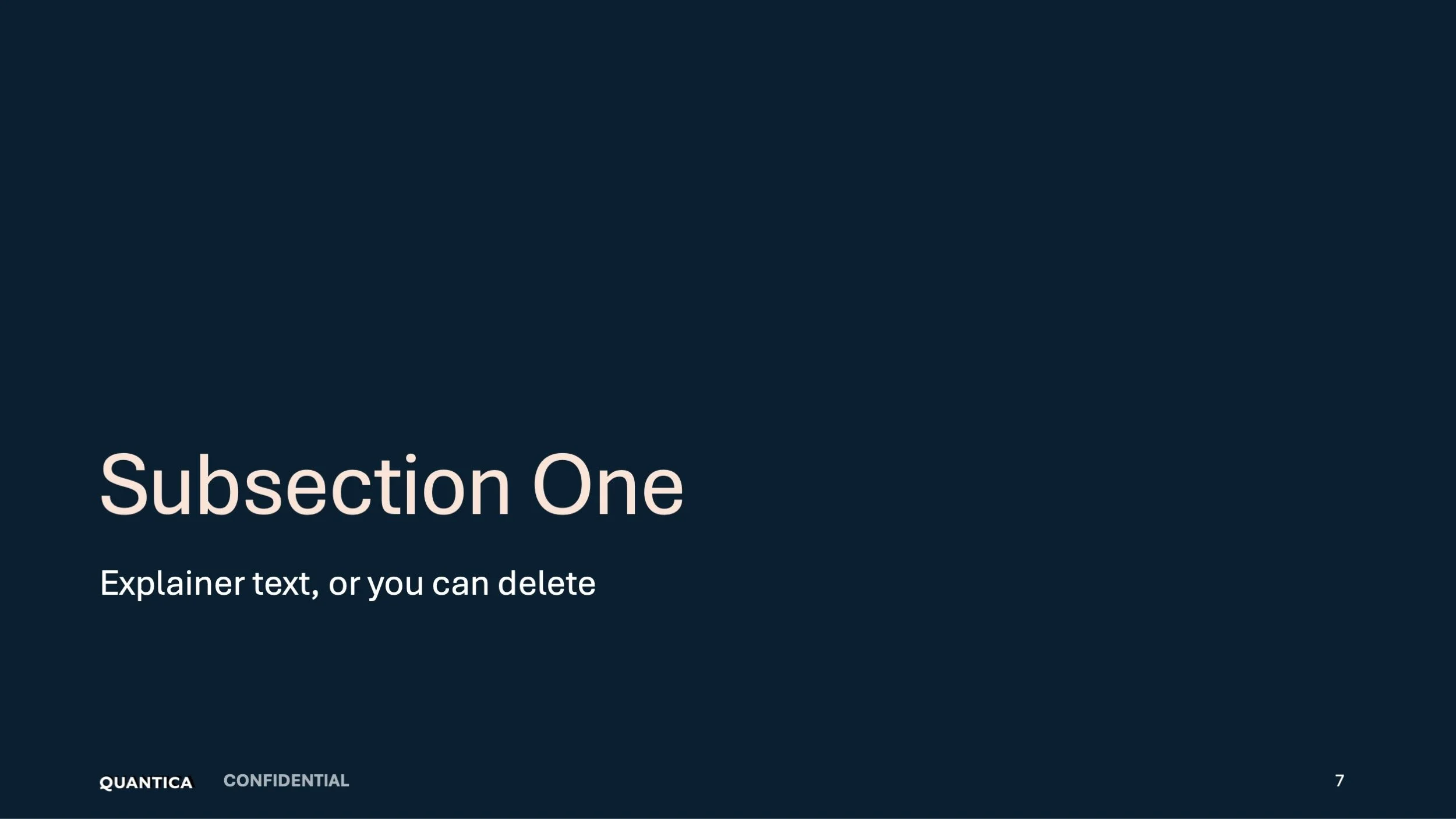 Subsection One

Explainer text, or you can delete

QUANTICA CONFIDENTIAL

7